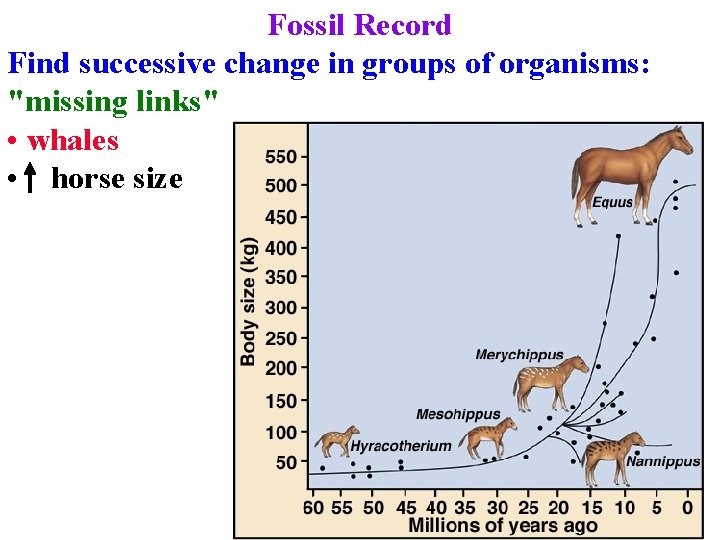 Fossil Record

Find successive change in groups of organisms: "missing links"

• whales

• ↑ horse size

Body size (kg)

550
500
450
400
350
300
250
200
150
100
50

Equus

Merychippus

Mesohippus

Hyracotherium

Nannippus

60 55 50 45 40 35 30 25 20 15 10 5 0

Millions of years ago